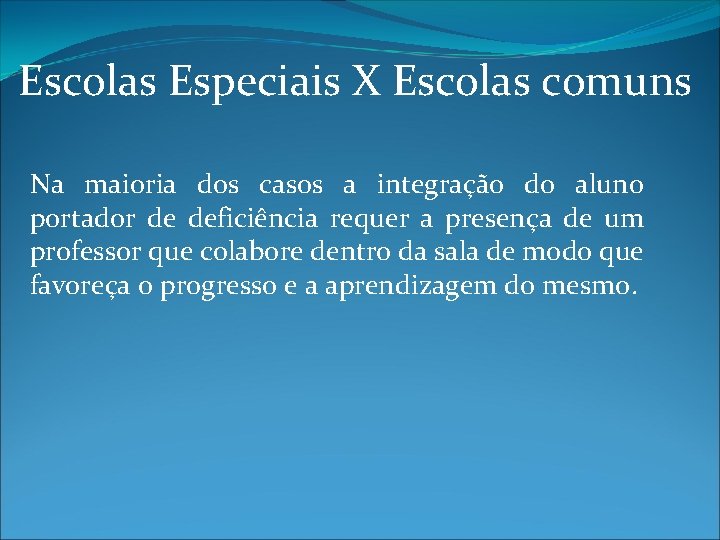 Escolas Especiais X Escolas comuns

Na maioria dos casos a integração do aluno portador de deficiência requer a presença de um professor que colabore dentro da sala de modo que favoreça o progresso e a aprendizagem do mesmo.